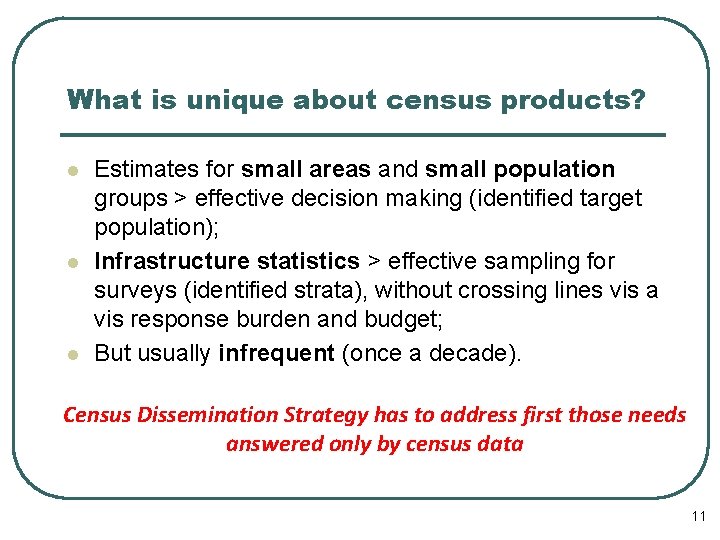 What is unique about census products?

- Estimates for small areas and small population groups > effective decision making (identified target population);
- Infrastructure statistics > effective sampling for surveys (identified strata), without crossing lines vis a vis response burden and budget;
- But usually infrequent (once a decade).

Census Dissemination Strategy has to address first those needs answered only by census data

11